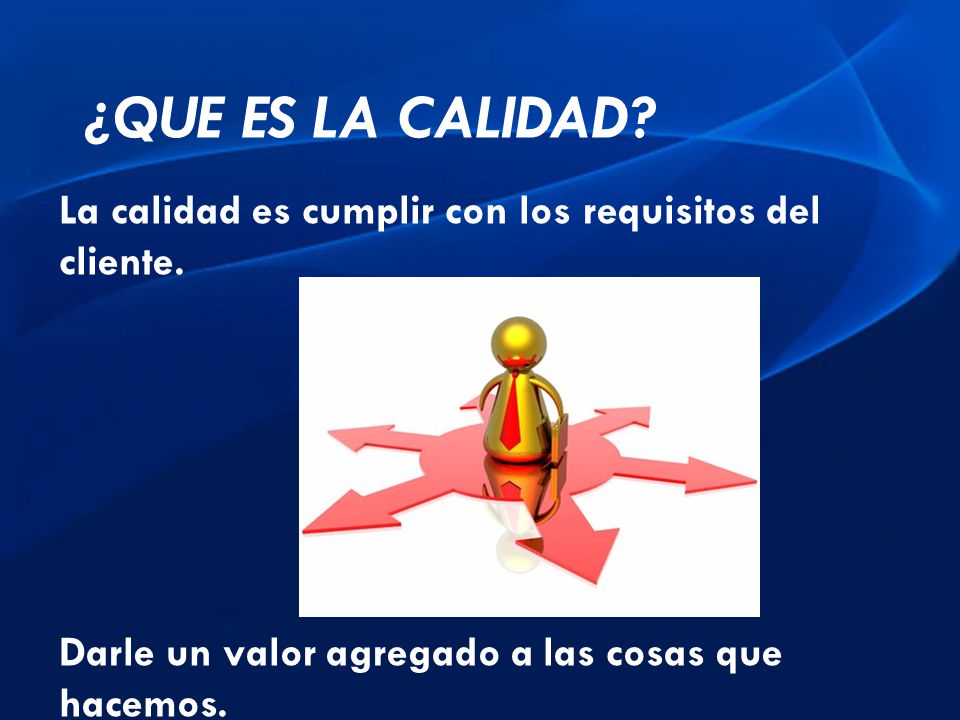 ¿QUE ES LA CALIDAD?

La calidad es cumplir con los requisitos del cliente.

Darle un valor agregado a las cosas que hacemos.